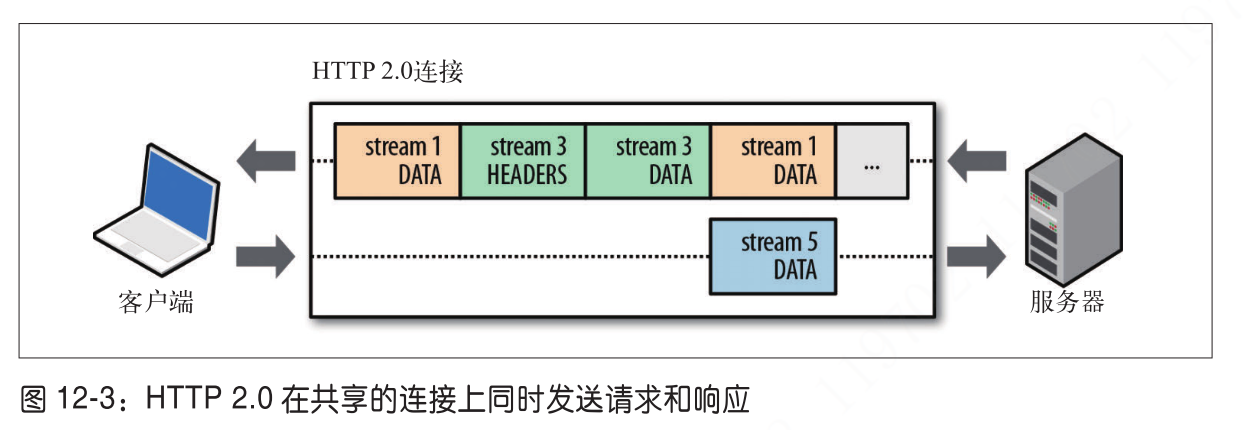 HTTP 2.0连接

stream 1 DATA

stream 3 HEADERS

stream 3 DATA

stream 1 DATA

...

stream 5 DATA

客户端

服务器

图 12-3：HTTP 2.0 在共享的连接上同时发送请求和响应